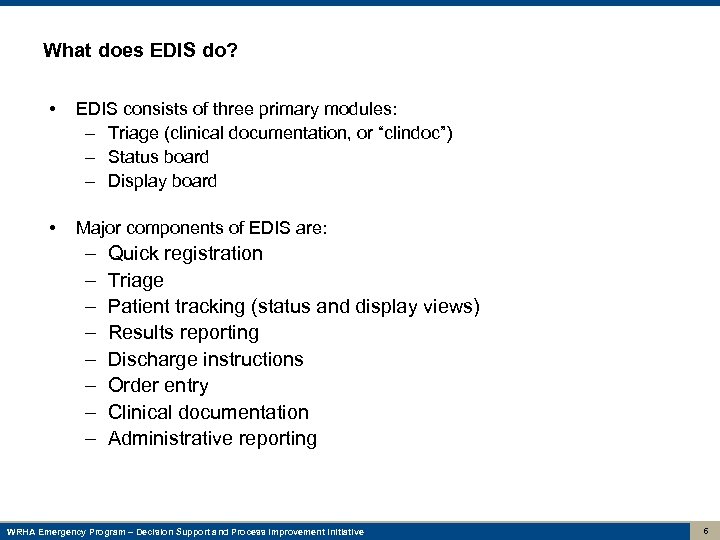 What does EDIS do?

• EDIS consists of three primary modules:
– Triage (clinical documentation, or “clindoc”)
– Status board
– Display board

• Major components of EDIS are:
– Quick registration
– Triage
– Patient tracking (status and display views)
– Results reporting
– Discharge instructions
– Order entry
– Clinical documentation
– Administrative reporting

WRHA Emergency Program – Decision Support and Process Improvement Initiative

6